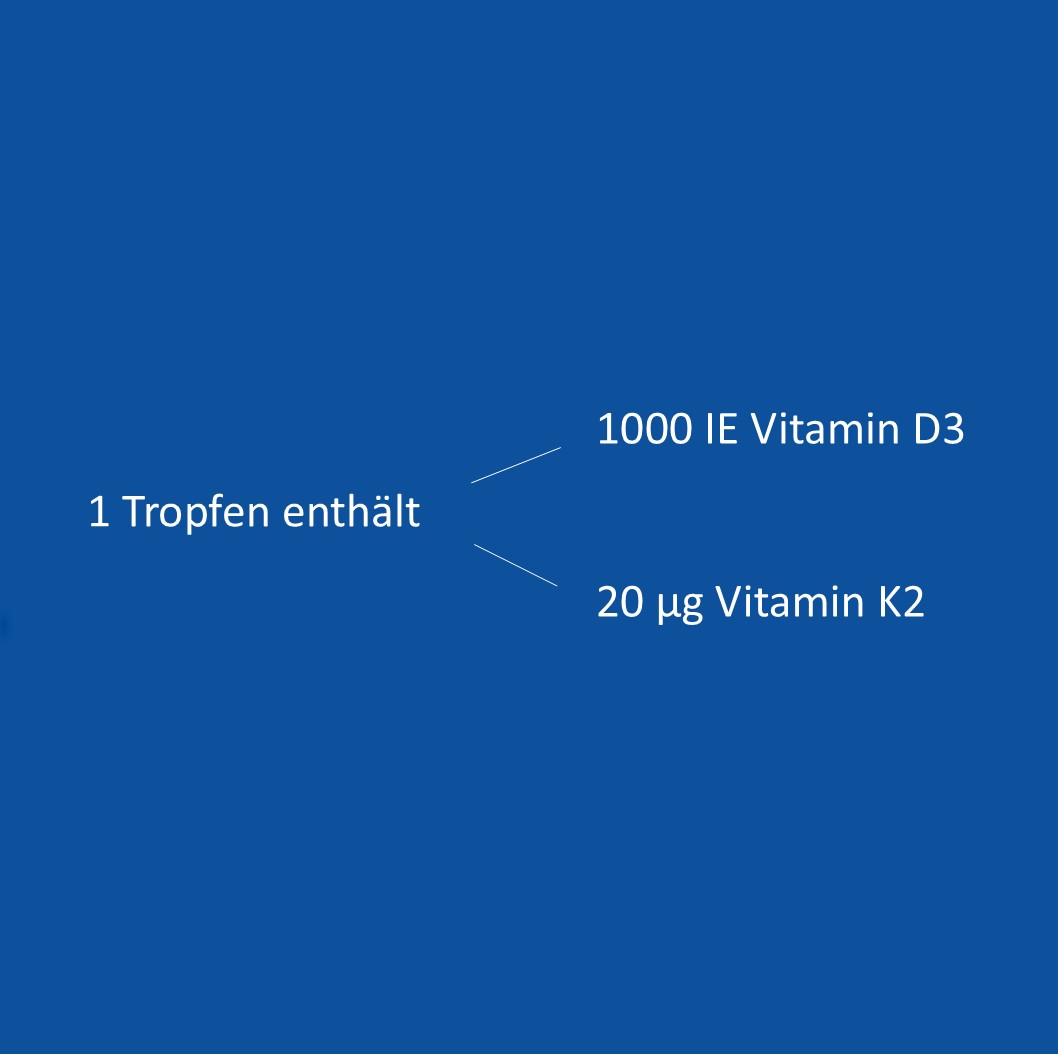 1 Tropfen enthält

1000 IE Vitamin D3

20 µg Vitamin K2